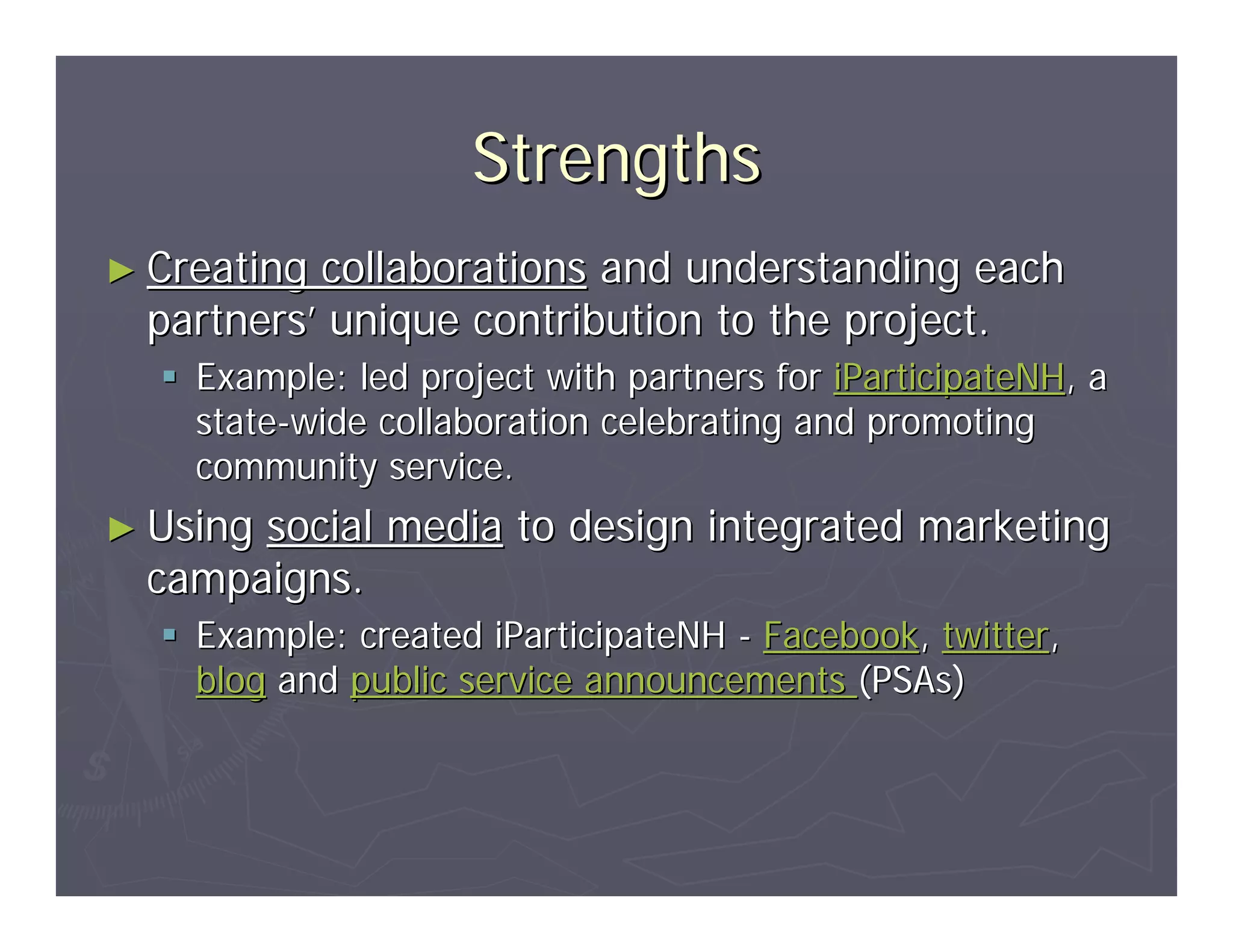 Strengths

► Creating collaborations and understanding each partners' unique contribution to the project.

▪ Example: led project with partners for iParticipateNH, a state-wide collaboration celebrating and promoting community service.

► Using social media to design integrated marketing campaigns.

▪ Example: created iParticipateNH - Facebook, twitter, blog and public service announcements (PSAs)